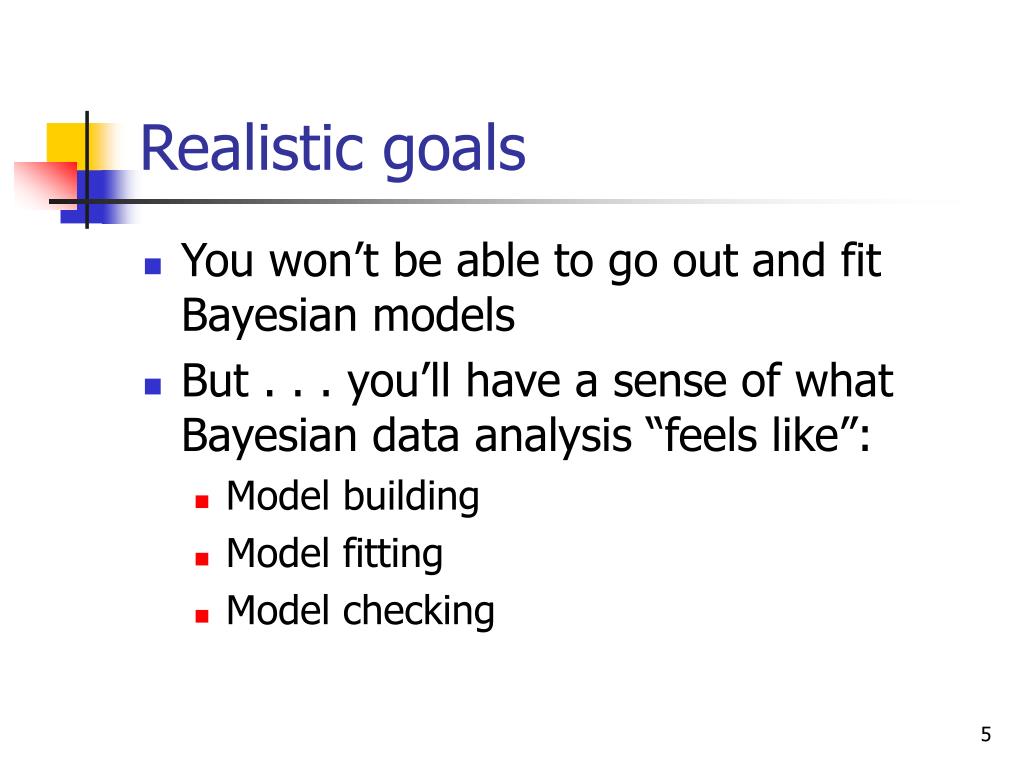 Realistic goals

- You won’t be able to go out and fit Bayesian models
- But . . . you’ll have a sense of what Bayesian data analysis “feels like”:
  - Model building
  - Model fitting
  - Model checking

5